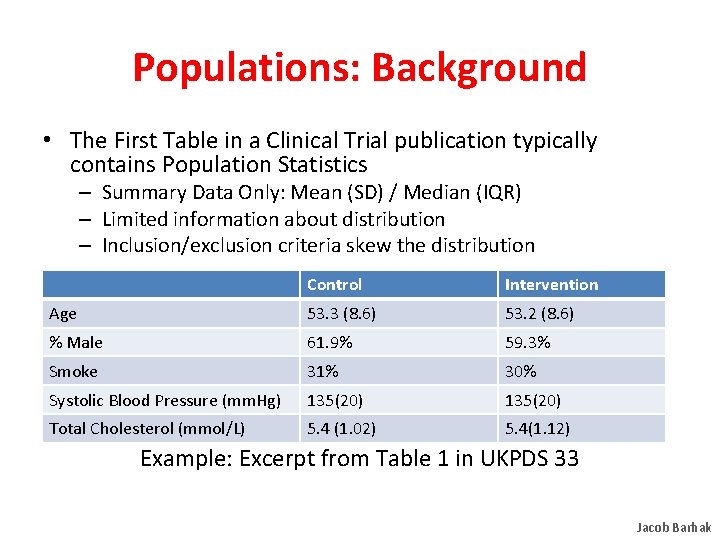 Populations: Background

• The First Table in a Clinical Trial publication typically contains Population Statistics
– Summary Data Only: Mean (SD) / Median (IQR)
– Limited information about distribution
– Inclusion/exclusion criteria skew the distribution

| | Control | Intervention |
|---|---|---|
| Age | 53.3 (8.6) | 53.2 (8.6) |
| % Male | 61.9% | 59.3% |
| Smoke | 31% | 30% |
| Systolic Blood Pressure (mmHg) | 135(20) | 135(20) |
| Total Cholesterol (mmol/L) | 5.4 (1.02) | 5.4(1.12) |

Example: Excerpt from Table 1 in UKPDS 33

Jacob Barhak